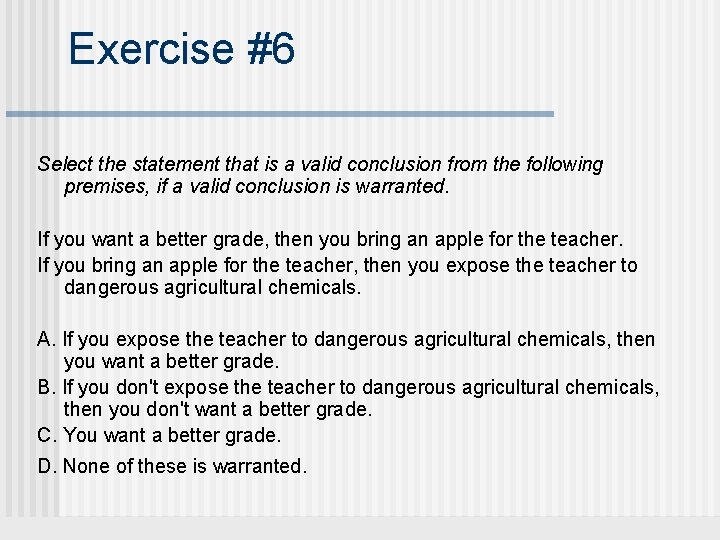 Exercise #6

Select the statement that is a valid conclusion from the following premises, if a valid conclusion is warranted.

If you want a better grade, then you bring an apple for the teacher.
If you bring an apple for the teacher, then you expose the teacher to dangerous agricultural chemicals.

A. If you expose the teacher to dangerous agricultural chemicals, then you want a better grade.
B. If you don't expose the teacher to dangerous agricultural chemicals, then you don't want a better grade.
C. You want a better grade.
D. None of these is warranted.